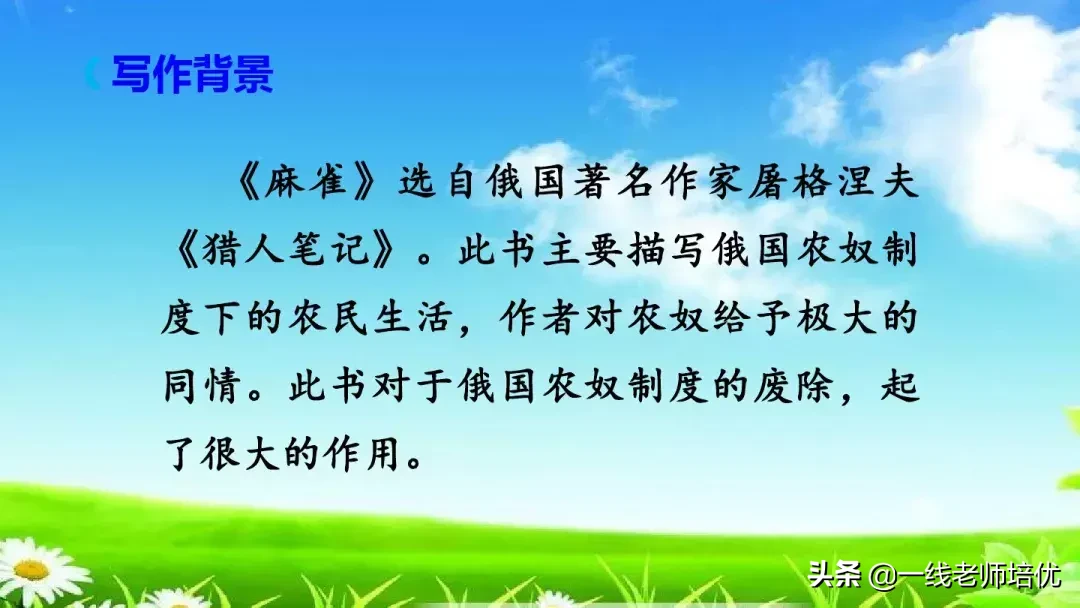 写作背景

《麻雀》选自俄国著名作家屠格涅夫《猎人笔记》。此书主要描写俄国农奴制度下的农民生活，作者对农奴给予极大的同情。此书对于俄国农奴制度的废除，起了很大的作用。

头条 @一线老师培优